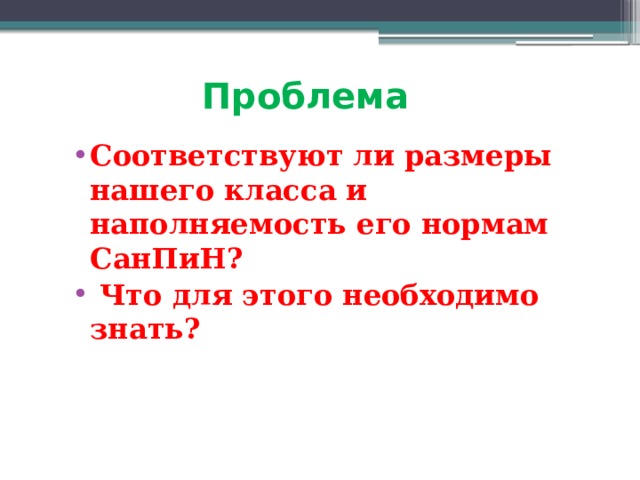 Проблема

• Соответствуют ли размеры нашего класса и наполняемость его нормам СанПиН?
• Что для этого необходимо знать?